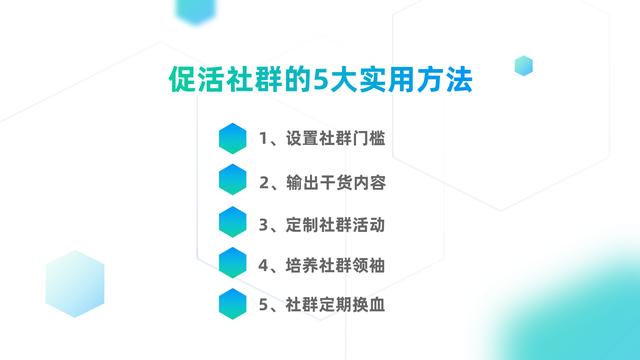 促活社群的5大实用方法

1、设置社群门槛

2、输出干货内容

3、定制社群活动

4、培养社群领袖

5、社群定期换血